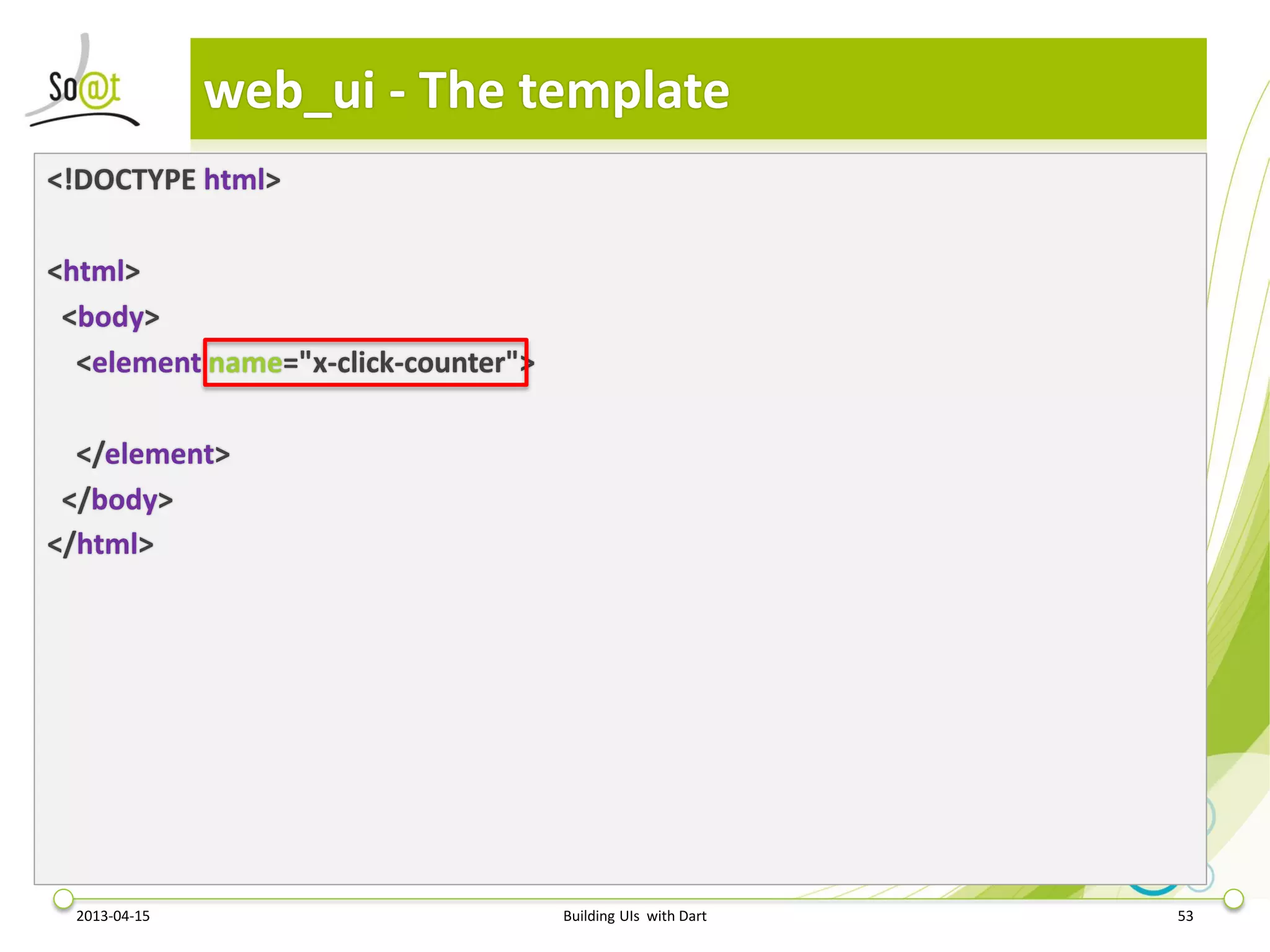 So@t

web_ui - The template

<!DOCTYPE html>

<html>
<body>
<element name="x-click-counter">

</element>
</body>
</html>

2013-04-15 Building UIs with Dart 53